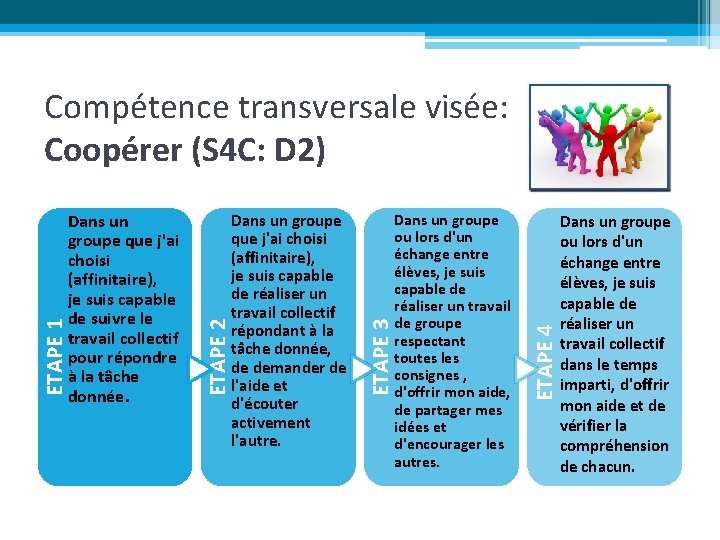 Compétence transversale visée:
Coopérer (S4C: D2)

ETAPE 1
Dans un groupe que j'ai choisi (affinitaire), je suis capable de suivre le travail collectif pour répondre à la tâche donnée.

ETAPE 2
Dans un groupe que j'ai choisi (affinitaire), je suis capable de réaliser un travail collectif répondant à la tâche donnée, de demander de l'aide et d'écouter activement l'autre.

ETAPE 3
Dans un groupe ou lors d'un échange entre élèves, je suis capable de réaliser un travail de groupe respectant toutes les consignes , d'offrir mon aide, de partager mes idées et d'encourager les autres.

ETAPE 4
Dans un groupe ou lors d'un échange entre élèves, je suis capable de réaliser un travail collectif dans le temps imparti, d'offrir mon aide et de vérifier la compréhension de chacun.